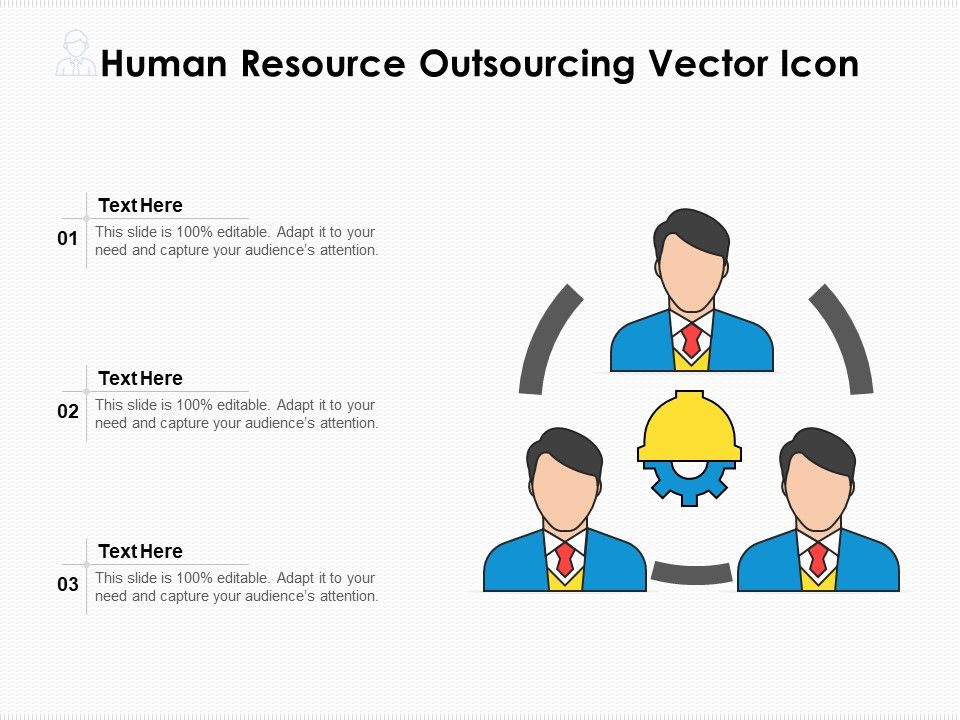 Human Resource Outsourcing Vector Icon

01
Text Here
This slide is 100% editable. Adapt it to your need and capture your audience's attention.

02
Text Here
This slide is 100% editable. Adapt it to your need and capture your audience's attention.

03
Text Here
This slide is 100% editable. Adapt it to your need and capture your audience's attention.